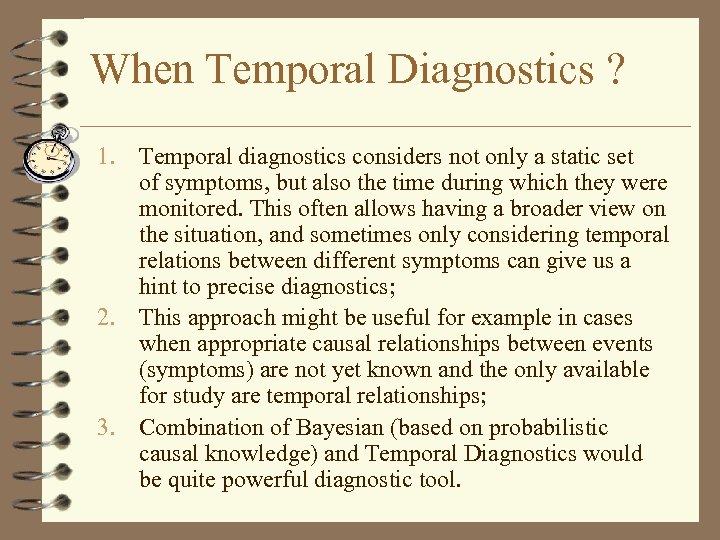 When Temporal Diagnostics ?

1. Temporal diagnostics considers not only a static set of symptoms, but also the time during which they were monitored. This often allows having a broader view on the situation, and sometimes only considering temporal relations between different symptoms can give us a hint to precise diagnostics;
2. This approach might be useful for example in cases when appropriate causal relationships between events (symptoms) are not yet known and the only available for study are temporal relationships;
3. Combination of Bayesian (based on probabilistic causal knowledge) and Temporal Diagnostics would be quite powerful diagnostic tool.